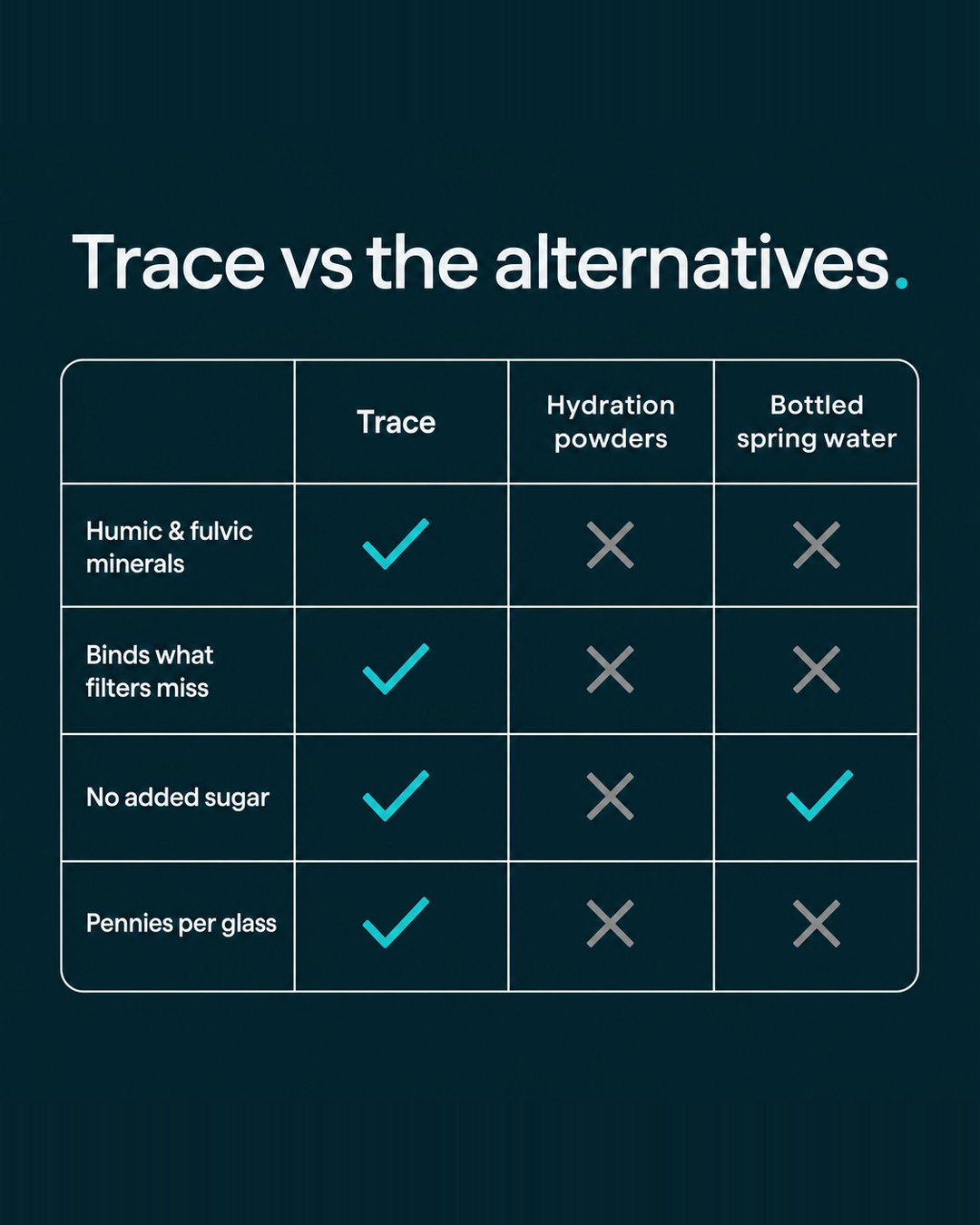 Trace vs the alternatives.

| | Trace | Hydration powders | Bottled spring water |
|---|---|---|---|
| Humic & fulvic minerals | ✓ | ✗ | ✗ |
| Binds what filters miss | ✓ | ✗ | ✗ |
| No added sugar | ✓ | ✗ | ✓ |
| Pennies per glass | ✓ | ✗ | ✗ |